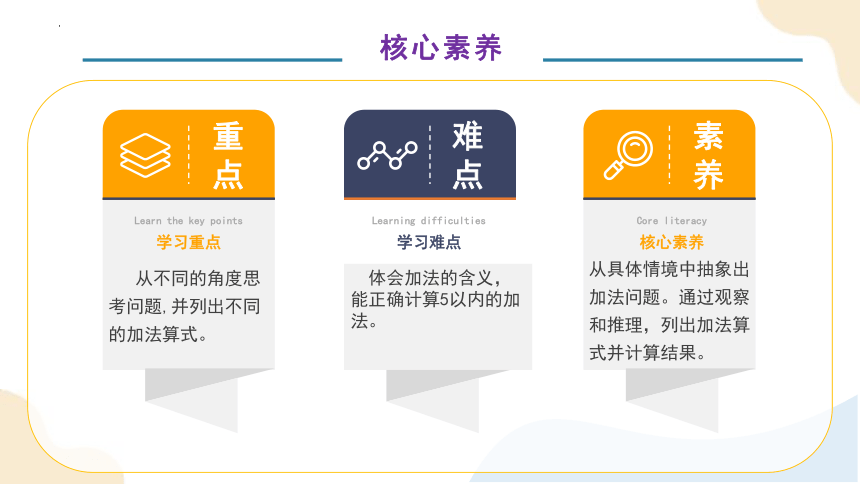 核心素养

重点

Learn the key points
学习重点

从不同的角度思考问题，并列出不同的加法算式。

难点

Learning difficulties
学习难点

体会加法的含义，能正确计算5以内的加法。

素养

Core literacy
核心素养

从具体情境中抽象出加法问题。通过观察和推理，列出加法算式并计算结果。